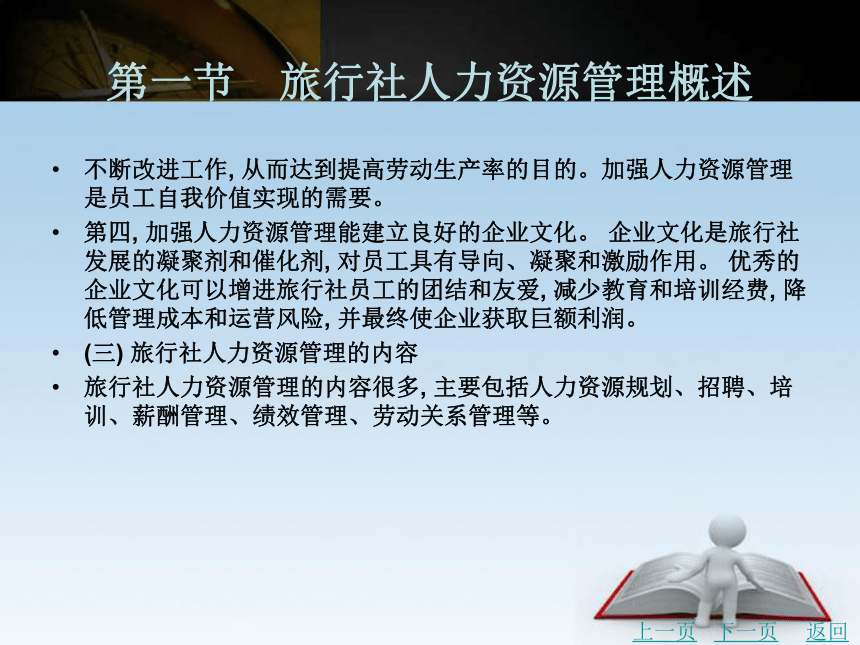 第一节　旅行社人力资源管理概述

• 不断改进工作, 从而达到提高劳动生产率的目的。加强人力资源管理是员工自我价值实现的需要。

• 第四, 加强人力资源管理能建立良好的企业文化。 企业文化是旅行社发展的凝聚剂和催化剂, 对员工具有导向、凝聚和激励作用。 优秀的企业文化可以增进旅行社员工的团结和友爱, 减少教育和培训经费, 降低管理成本和运营风险, 并最终使企业获取巨额利润。

• (三) 旅行社人力资源管理的内容

• 旅行社人力资源管理的内容很多, 主要包括人力资源规划、招聘、培训、薪酬管理、绩效管理、劳动关系管理等。

上一页　下一页　返回